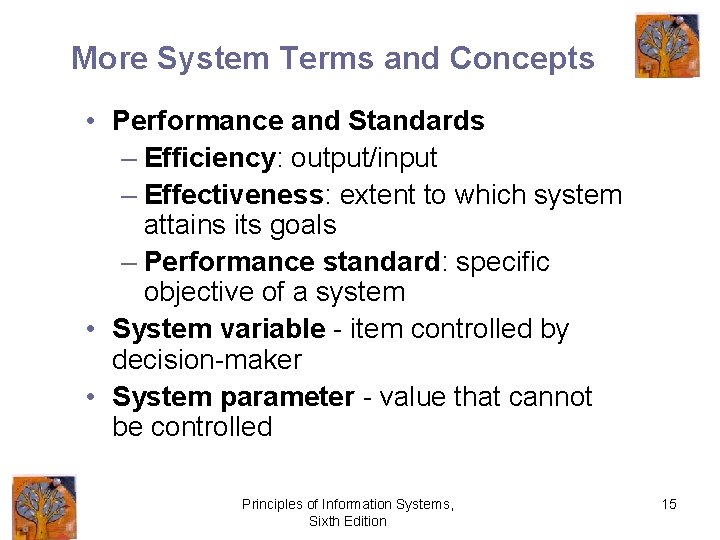 More System Terms and Concepts

• Performance and Standards
– Efficiency: output/input
– Effectiveness: extent to which system attains its goals
– Performance standard: specific objective of a system
• System variable - item controlled by decision-maker
• System parameter - value that cannot be controlled

Principles of Information Systems, Sixth Edition

15